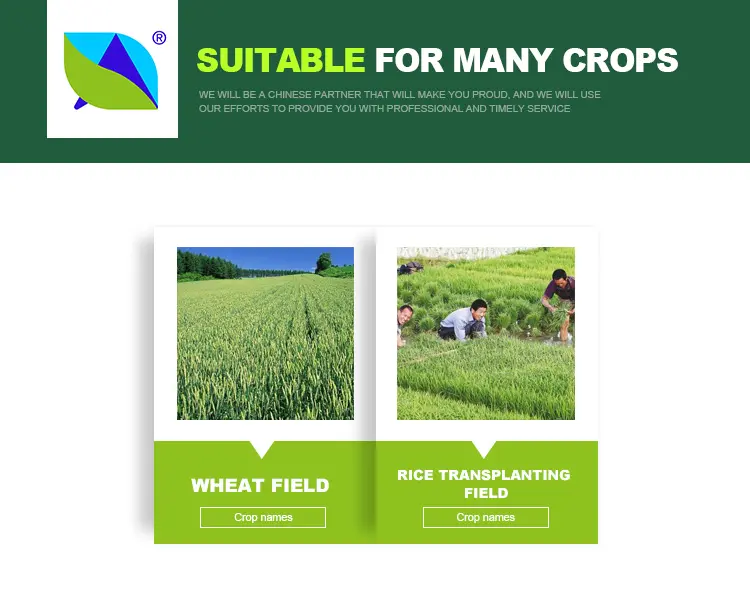 ®

SUITABLE FOR MANY CROPS

WE WILL BE A CHINESE PARTNER THAT WILL MAKE YOU PROUD, AND WE WILL USE OUR EFFORTS TO PROVIDE YOU WITH PROFESSIONAL AND TIMELY SERVICE

WHEAT FIELD

Crop names

RICE TRANSPLANTING FIELD

Crop names